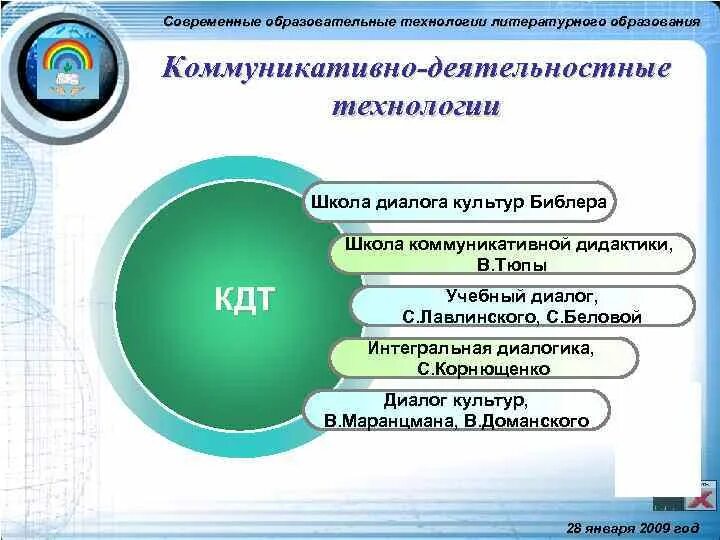 Современные образовательные технологии литературного образования

Коммуникативно-деятельностные технологии

КДТ

Школа диалога культур Библера

Школа коммуникативной дидактики, В.Тюпы

Учебный диалог, С.Лавлинского, С.Беловой

Интегральная диалогика, С.Корнющенко

Диалог культур, В.Маранцмана, В.Доманского

28 января 2009 год